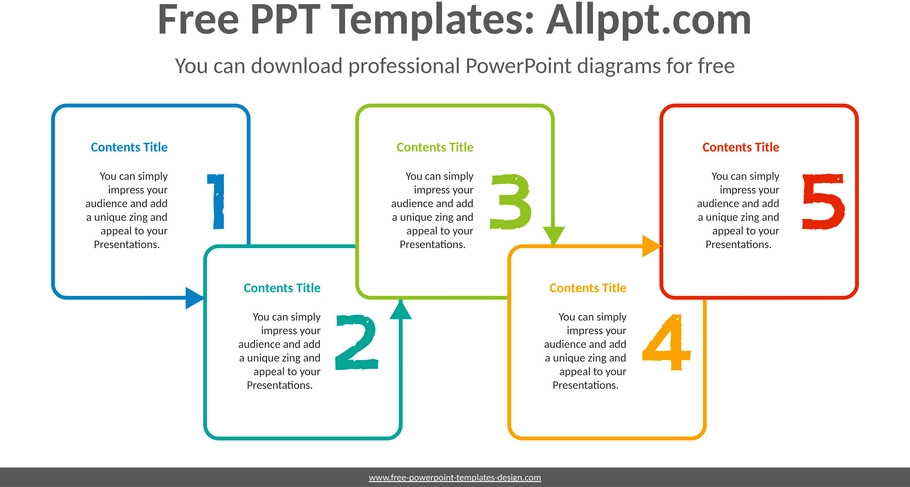 Free PPT Templates: Allppt.com

You can download professional PowerPoint diagrams for free

Contents Title

You can simply impress your audience and add a unique zing and appeal to your Presentations.

1

Contents Title

You can simply impress your audience and add a unique zing and appeal to your Presentations.

2

Contents Title

You can simply impress your audience and add a unique zing and appeal to your Presentations.

3

Contents Title

You can simply impress your audience and add a unique zing and appeal to your Presentations.

4

Contents Title

You can simply impress your audience and add a unique zing and appeal to your Presentations.

5

www.free-powerpoint-templates-design.com